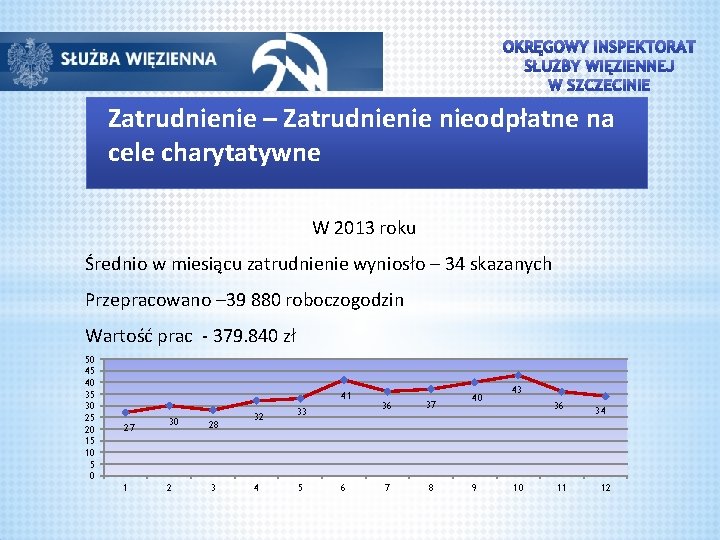 SŁUŻBA WIĘZIENNA

OKRĘGOWY INSPEKTORAT SŁUŻBY WIĘZIENNEJ W SZCZECINIE

Zatrudnienie – Zatrudnienie nieodpłatne na cele charytatywne

W 2013 roku

Średnio w miesiącu zatrudnienie wyniosło – 34 skazanych

Przepracowano –39 880 roboczogodzin

Wartość prac - 379.840 zł

50
45
40
35
30
25
20
15
10
5
0

27 30 28 32 33 41 36 37 40 43 36 34

1 2 3 4 5 6 7 8 9 10 11 12